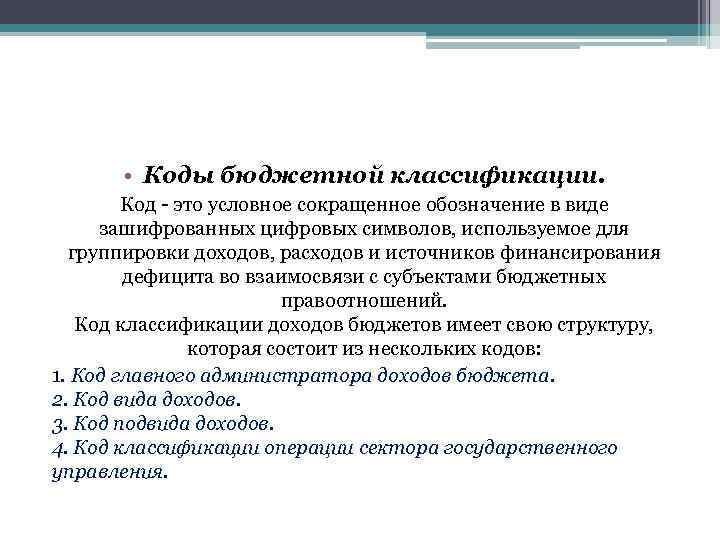 • Коды бюджетной классификации.

Код - это условное сокращенное обозначение в виде зашифрованных цифровых символов, используемое для группировки доходов, расходов и источников финансирования дефицита во взаимосвязи с субъектами бюджетных правоотношений.

Код классификации доходов бюджетов имеет свою структуру, которая состоит из нескольких кодов:

1. Код главного администратора доходов бюджета.
2. Код вида доходов.
3. Код подвида доходов.
4. Код классификации операции сектора государственного управления.